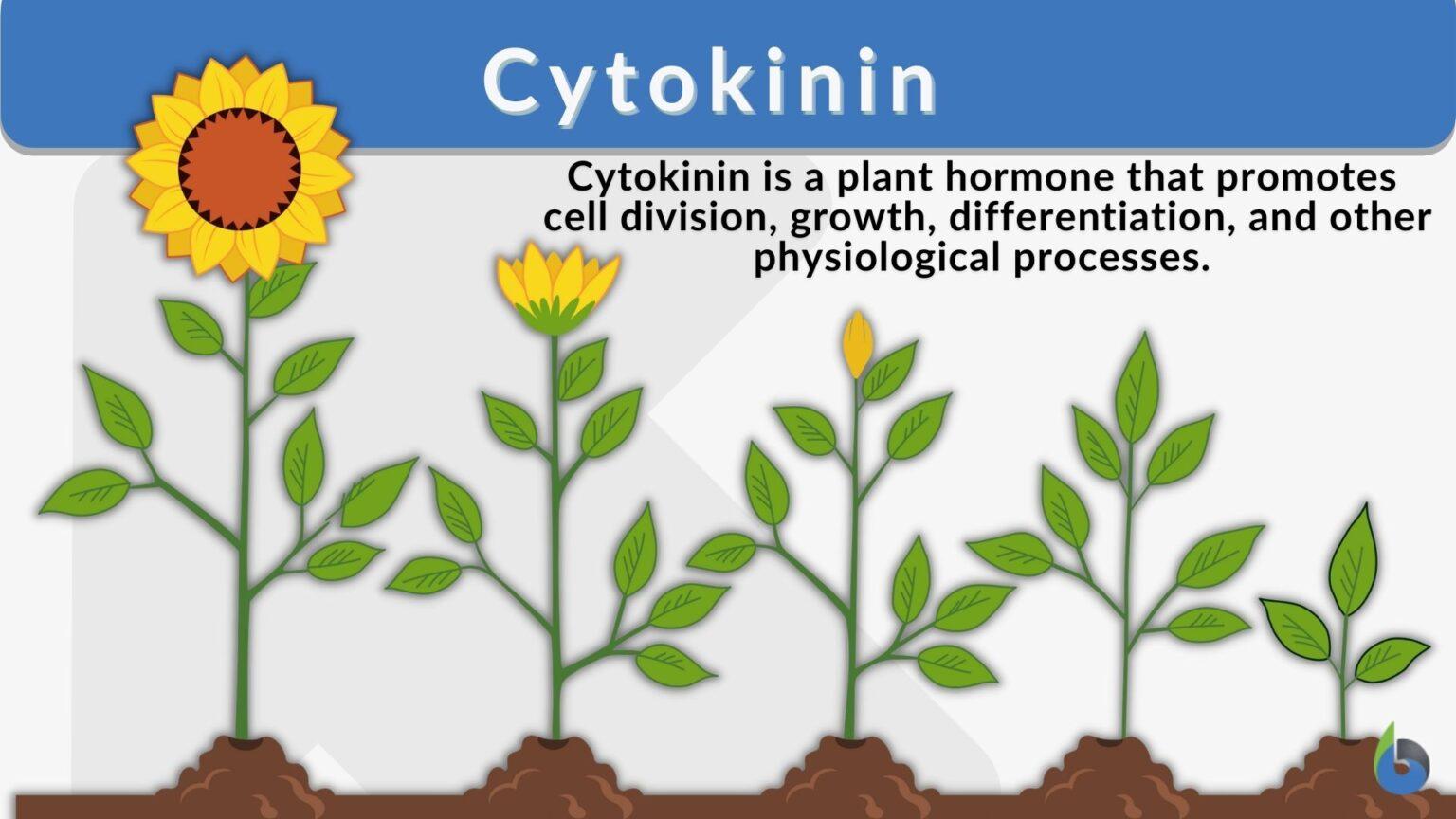 Cytokinin

Cytokinin is a plant hormone that promotes cell division, growth, differentiation, and other physiological processes.